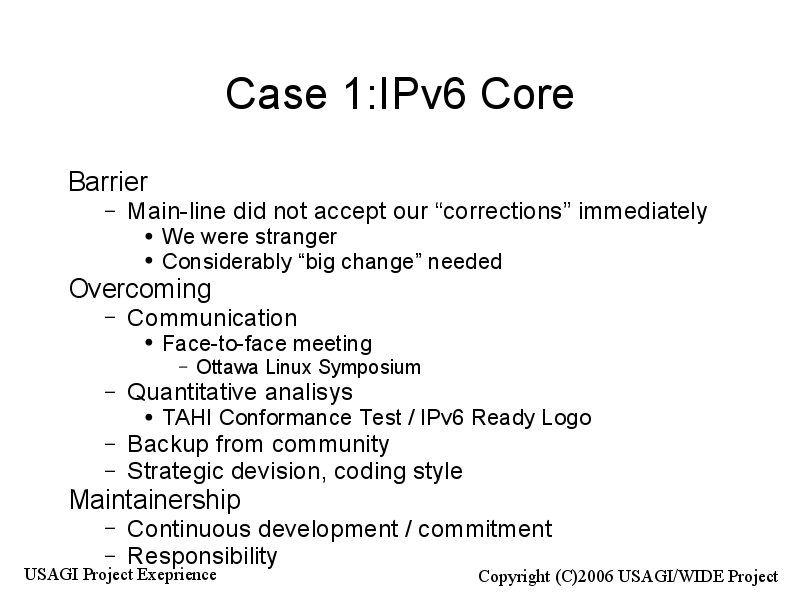 Case 1:IPv6 Core

Barrier
– Main-line did not accept our “corrections” immediately
• We were stranger
• Considerably “big change” needed
Overcoming
– Communication
• Face-to-face meeting
– Ottawa Linux Symposium
– Quantitative analisys
• TAHI Conformance Test / IPv6 Ready Logo
– Backup from community
– Strategic devision, coding style
Maintainership
– Continuous development / commitment
– Responsibility

USAGI Project Exeprience

Copyright (C)2006 USAGI/WIDE Project